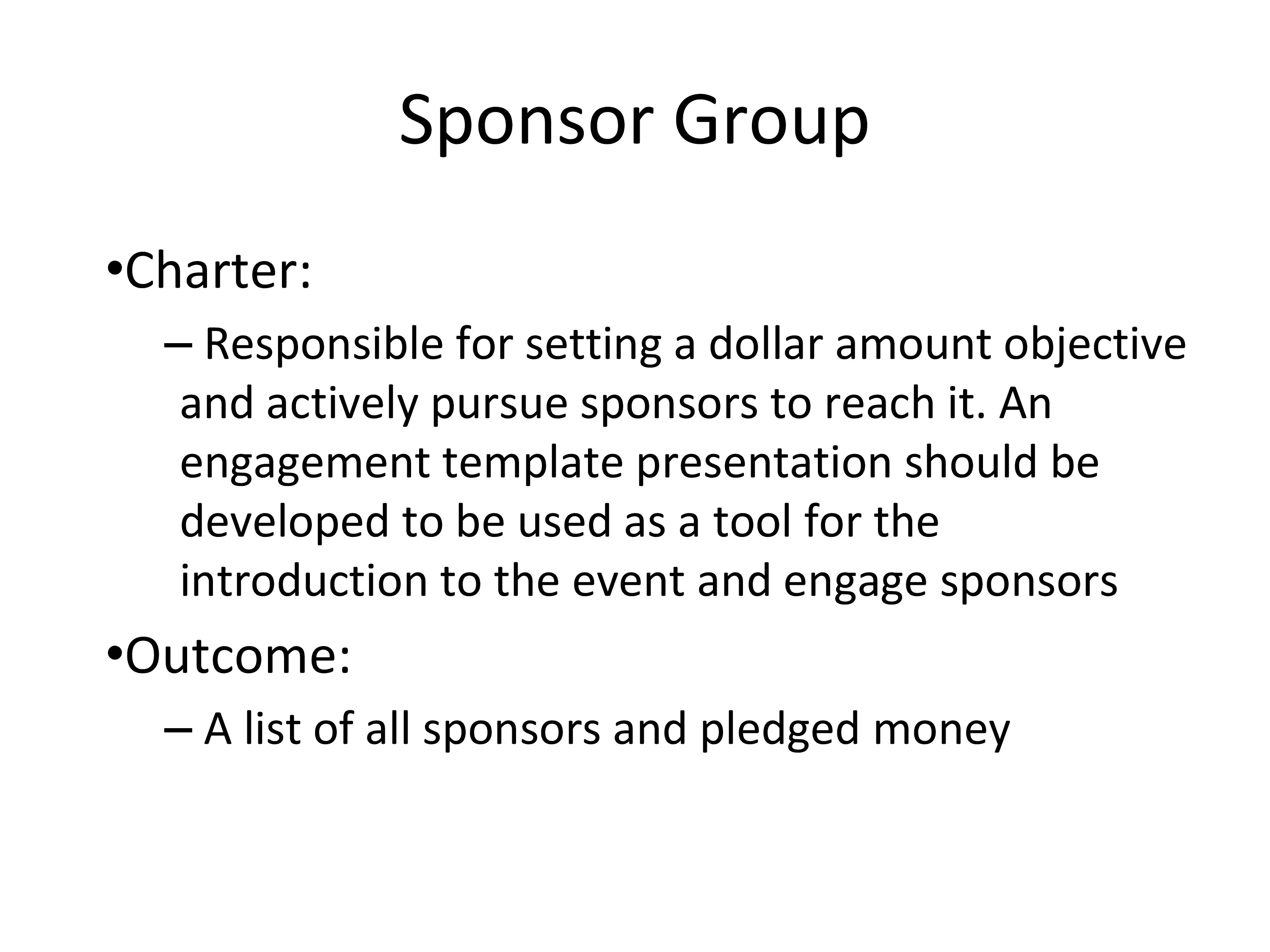 Sponsor Group

•Charter:

– Responsible for setting a dollar amount objective and actively pursue sponsors to reach it. An engagement template presentation should be developed to be used as a tool for the introduction to the event and engage sponsors

•Outcome:

– A list of all sponsors and pledged money